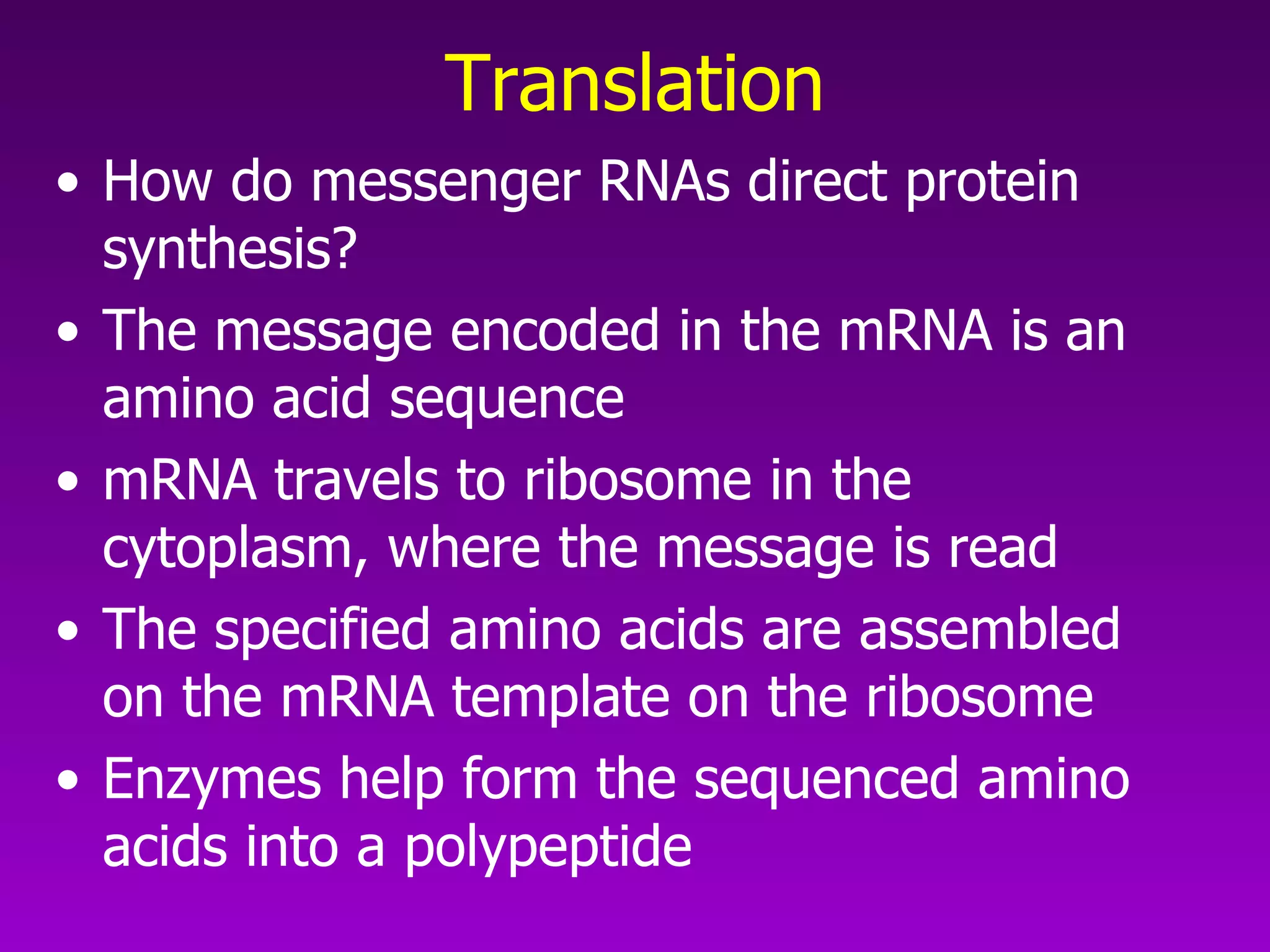 Translation

• How do messenger RNAs direct protein synthesis?
• The message encoded in the mRNA is an amino acid sequence
• mRNA travels to ribosome in the cytoplasm, where the message is read
• The specified amino acids are assembled on the mRNA template on the ribosome
• Enzymes help form the sequenced amino acids into a polypeptide